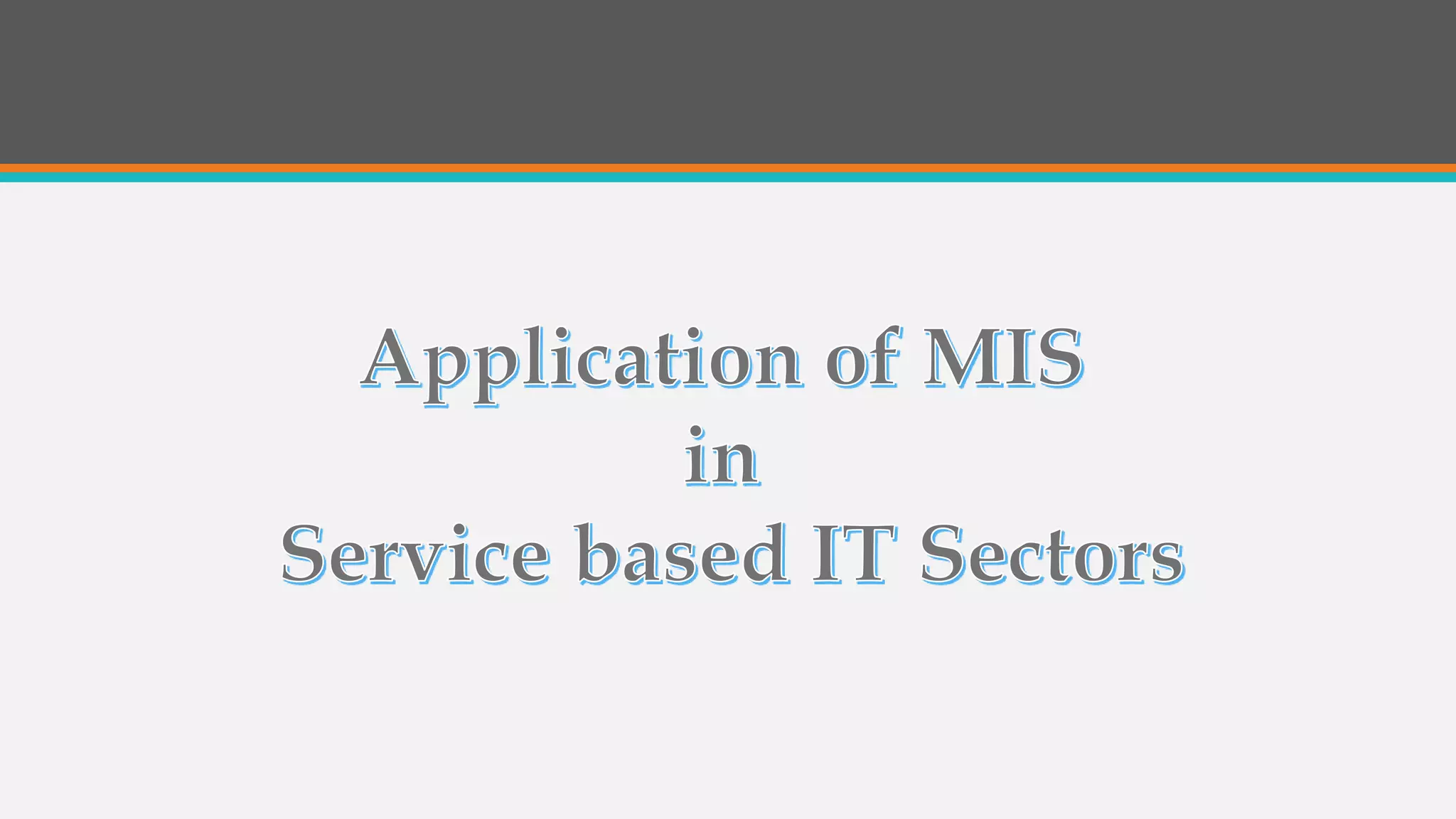 Application of MIS
in
Service based IT Sectors